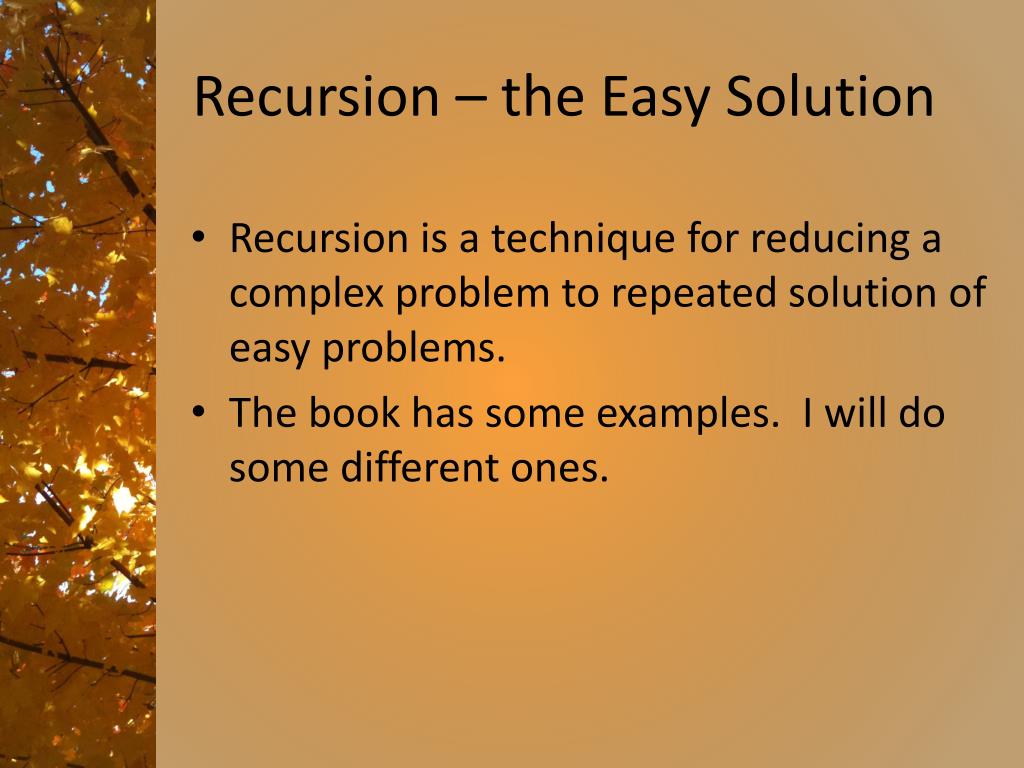 Recursion – the Easy Solution

• Recursion is a technique for reducing a complex problem to repeated solution of easy problems.
• The book has some examples.  I will do some different ones.